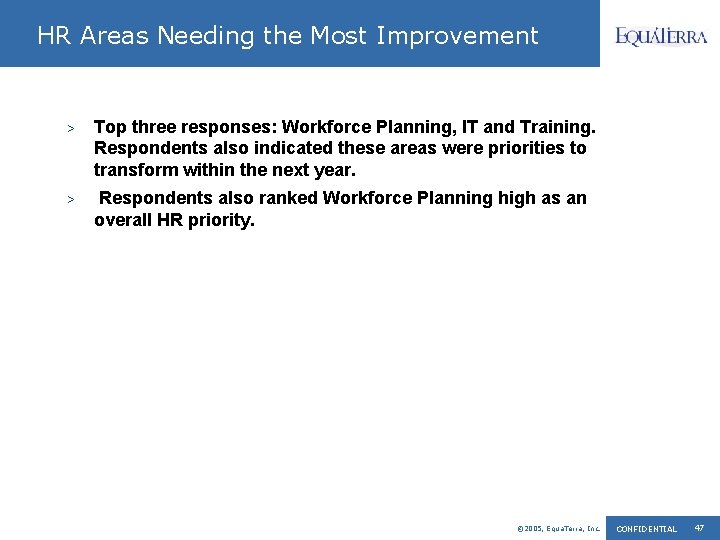 HR Areas Needing the Most Improvement

EQUATERRA

> Top three responses: Workforce Planning, IT and Training. Respondents also indicated these areas were priorities to transform within the next year.

> Respondents also ranked Workforce Planning high as an overall HR priority.

©2005, EquaTerra, Inc.

CONFIDENTIAL

47